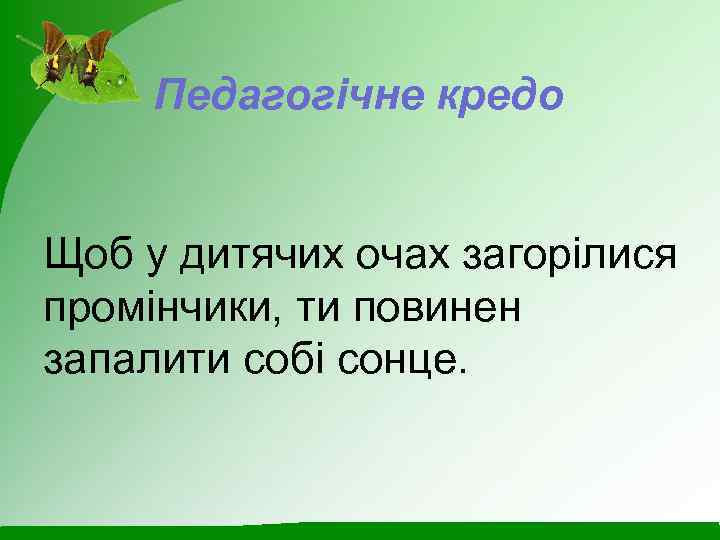 Педагогічне кредо

Щоб у дитячих очах загорілися промінчики, ти повинен запалити собі сонце.